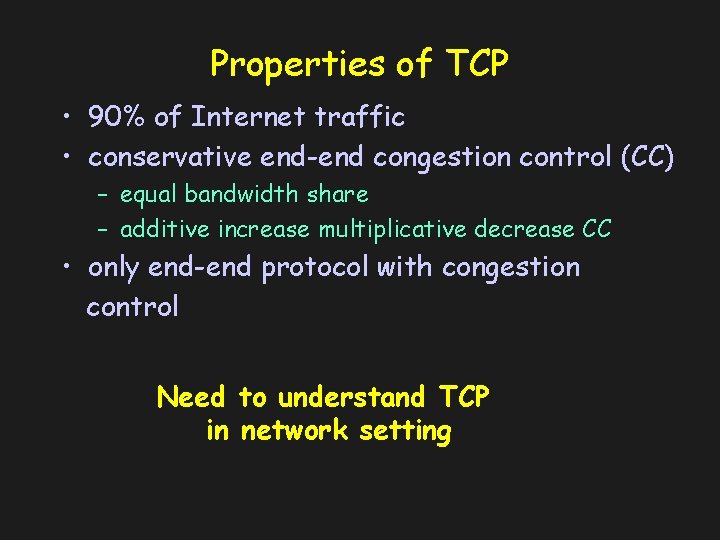 Properties of TCP

• 90% of Internet traffic
• conservative end-end congestion control (CC)
– equal bandwidth share
– additive increase multiplicative decrease CC
• only end-end protocol with congestion control

Need to understand TCP in network setting